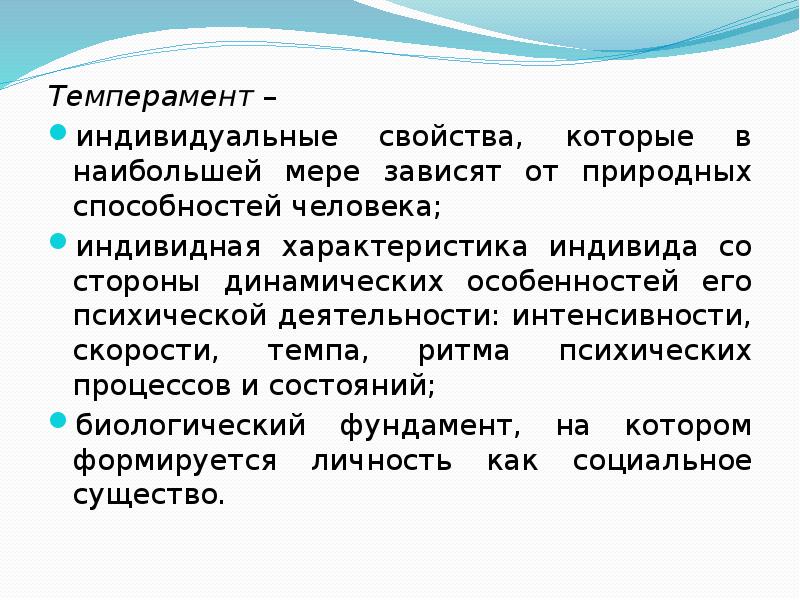 Темперамент –

индивидуальные свойства, которые в наибольшей мере зависят от природных способностей человека;

индивидная характеристика индивида со стороны динамических особенностей его психической деятельности: интенсивности, скорости, темпа, ритма психических процессов и состояний;

биологический фундамент, на котором формируется личность как социальное существо.